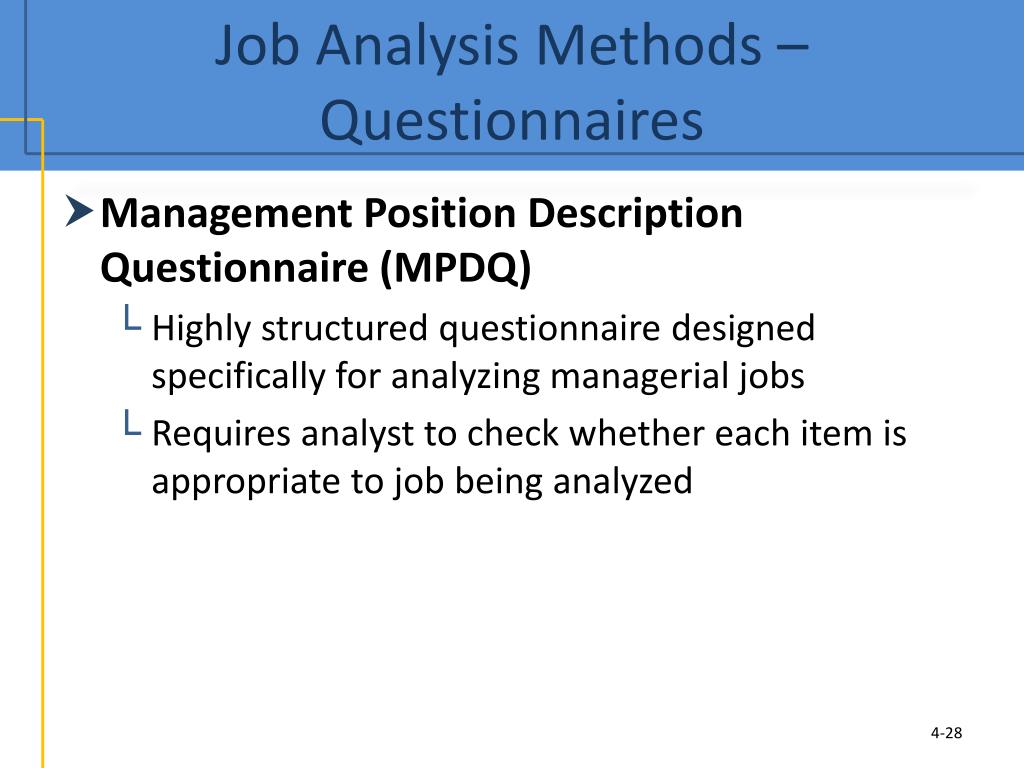 Job Analysis Methods – Questionnaires

Management Position Description Questionnaire (MPDQ)

Highly structured questionnaire designed specifically for analyzing managerial jobs

Requires analyst to check whether each item is appropriate to job being analyzed

4-28